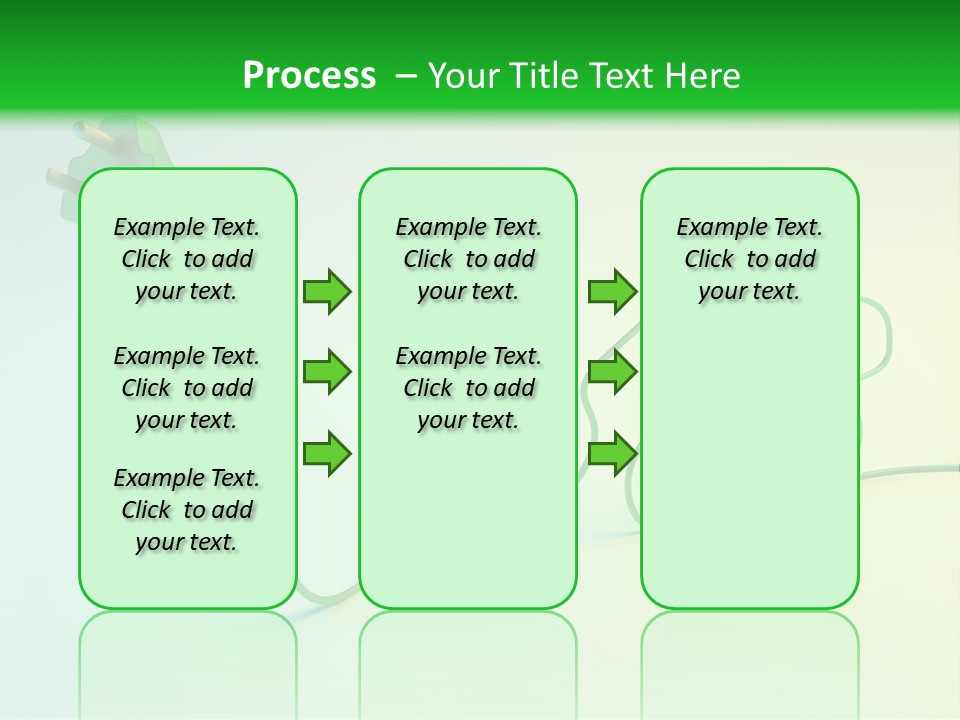 Process – Your Title Text Here

Example Text. Click to add your text.

Example Text. Click to add your text.

Example Text. Click to add your text.

Example Text. Click to add your text.

Example Text. Click to add your text.

Example Text. Click to add your text.